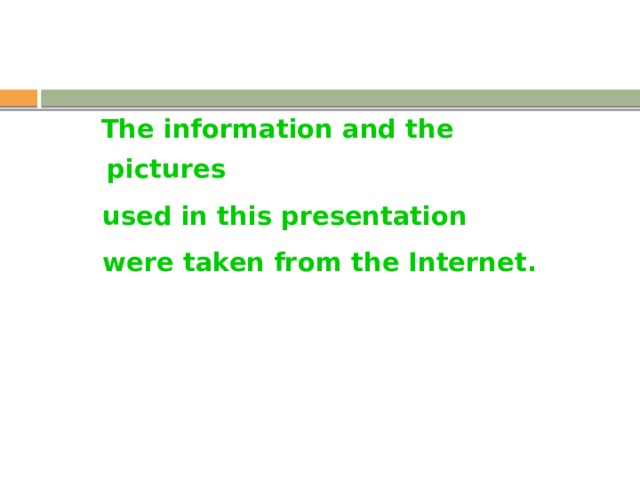 The information and the pictures

used in this presentation

were taken from the Internet.